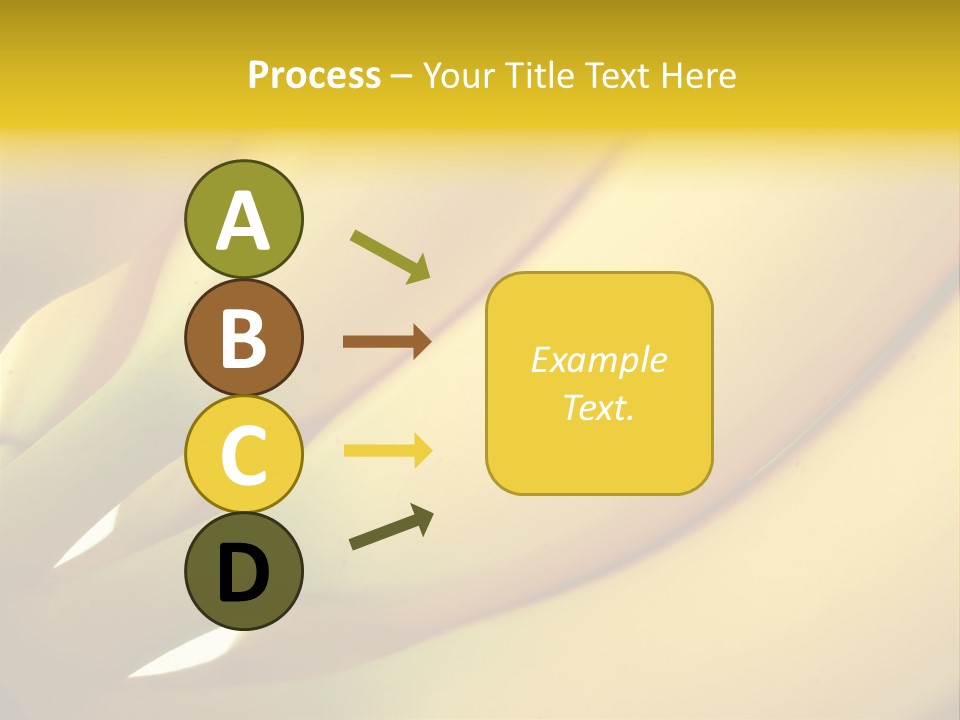 Process – Your Title Text Here

A

B

C

D

Example Text.